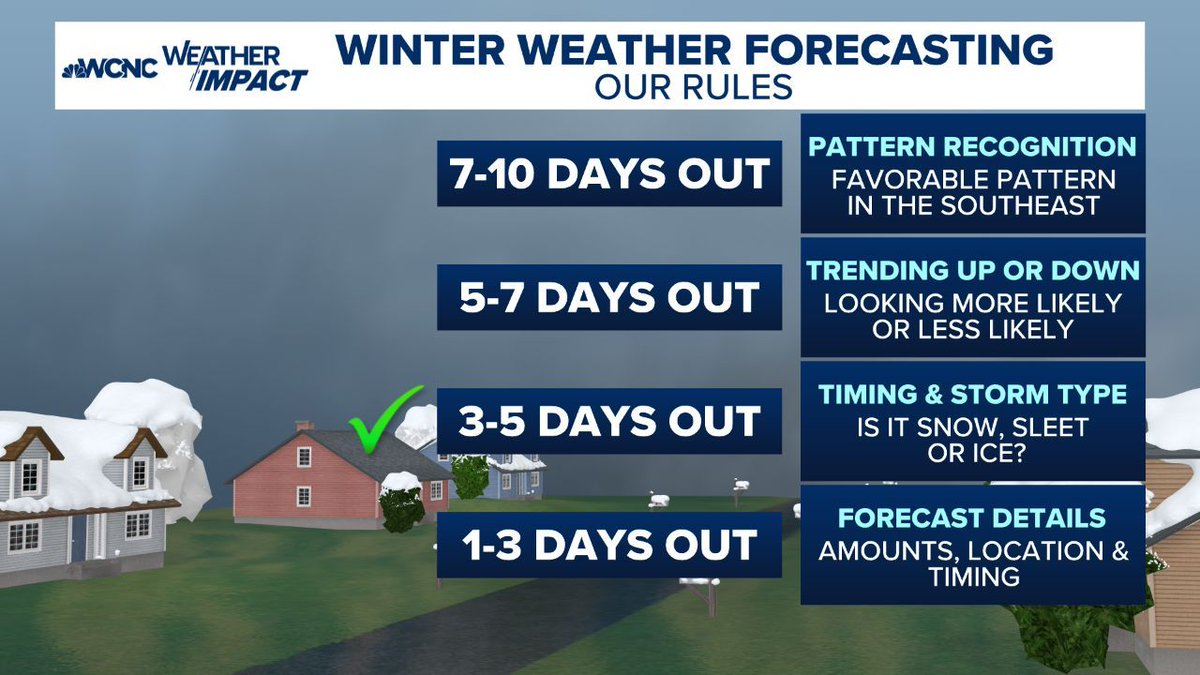 WCNC WEATHER IMPACT

WINTER WEATHER FORECASTING
OUR RULES

7-10 DAYS OUT

PATTERN RECOGNITION
FAVORABLE PATTERN IN THE SOUTHEAST

5-7 DAYS OUT

TRENDING UP OR DOWN
LOOKING MORE LIKELY OR LESS LIKELY

3-5 DAYS OUT

TIMING & STORM TYPE
IS IT SNOW, SLEET OR ICE?

1-3 DAYS OUT

FORECAST DETAILS
AMOUNTS, LOCATION & TIMING